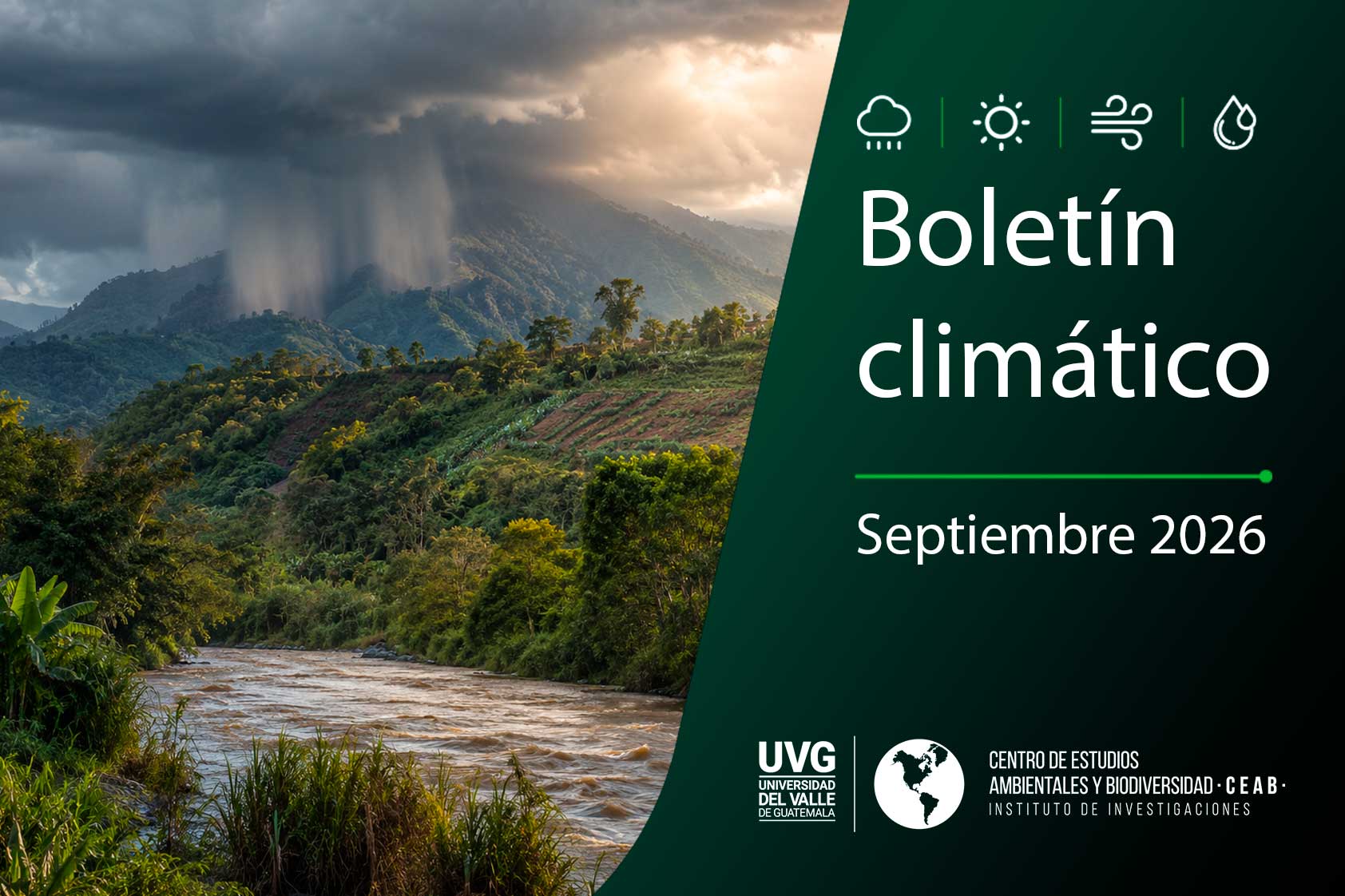 Boletín climático

Septiembre 2026

UVG
UNIVERSIDAD
DEL VALLE
DE GUATEMALA

CENTRO DE ESTUDIOS
AMBIENTALES Y BIODIVERSIDAD · CEAB ·
INSTITUTO DE INVESTIGACIONES